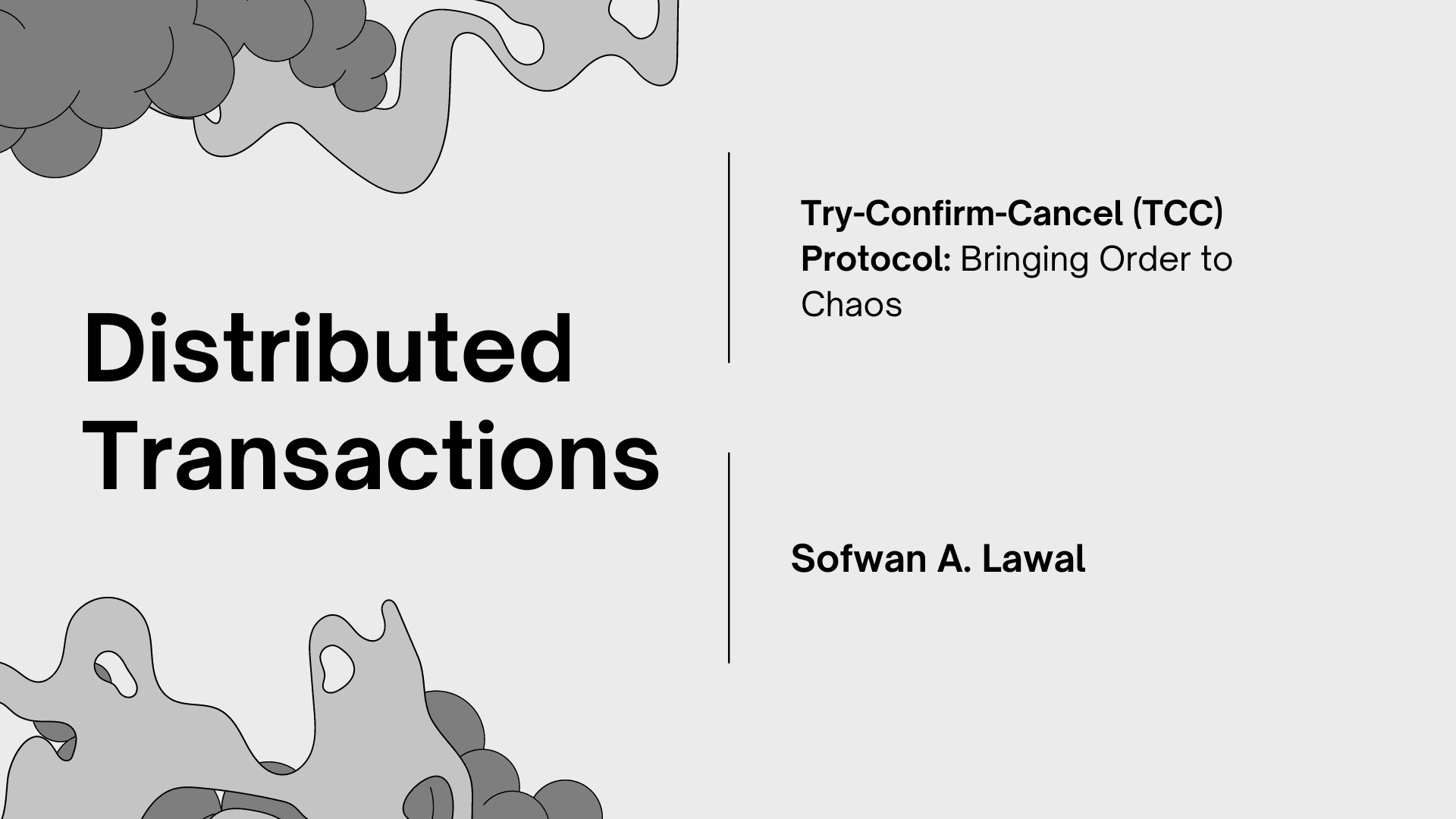 Distributed Transactions

Try-Confirm-Cancel (TCC) Protocol: Bringing Order to Chaos

Sofwan A. Lawal